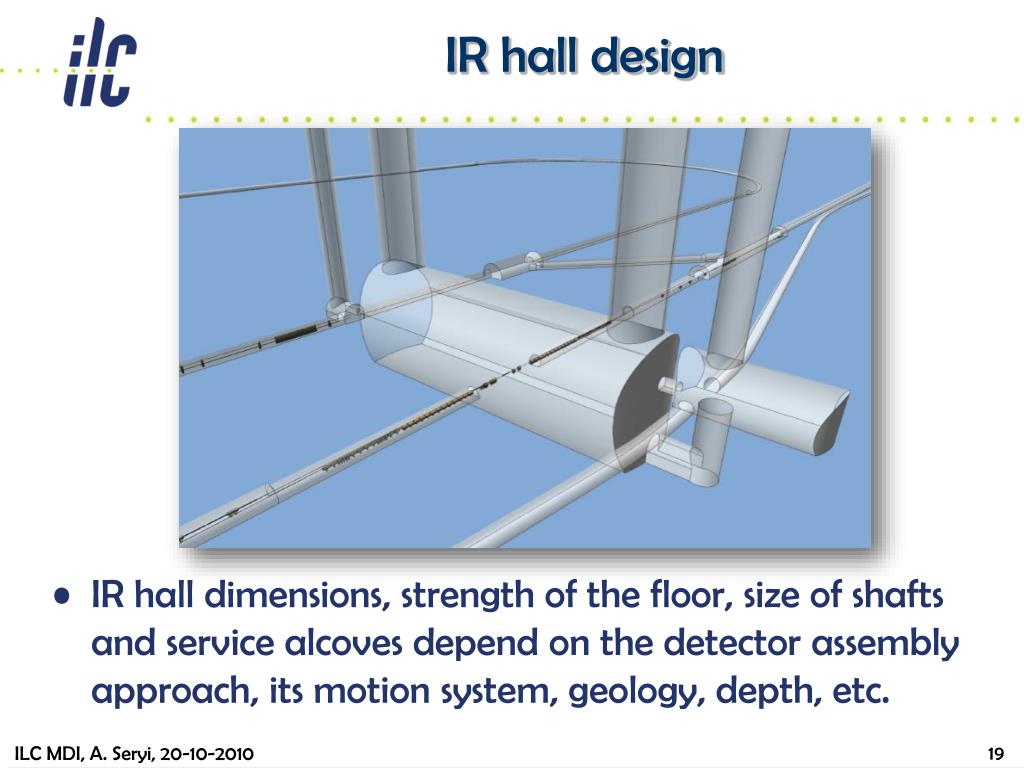 ilc

IR hall design

• IR hall dimensions, strength of the floor, size of shafts and service alcoves depend on the detector assembly approach, its motion system, geology, depth, etc.

ILC MDI, A. Seryi, 20-10-2010

19